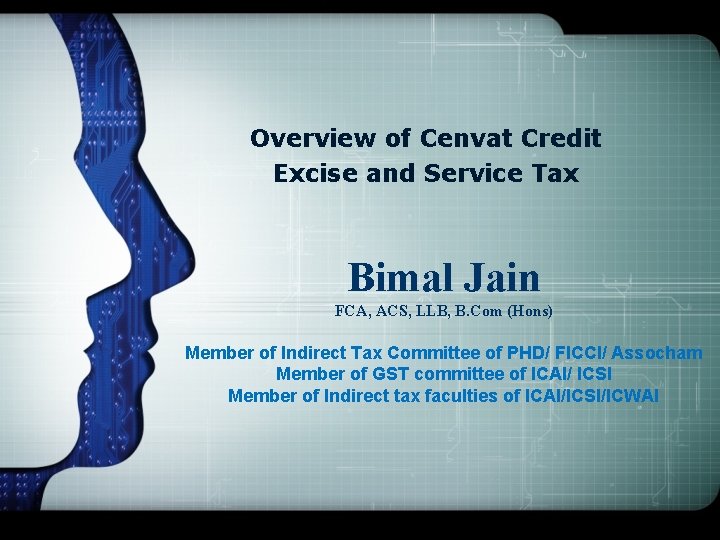 Overview of Cenvat Credit
Excise and Service Tax

Bimal Jain
FCA, ACS, LLB, B.Com (Hons)

Member of Indirect Tax Committee of PHD/ FICCI/ Assocham
Member of GST committee of ICAI/ ICSI
Member of Indirect tax faculties of ICAI/ICSI/ICWAI